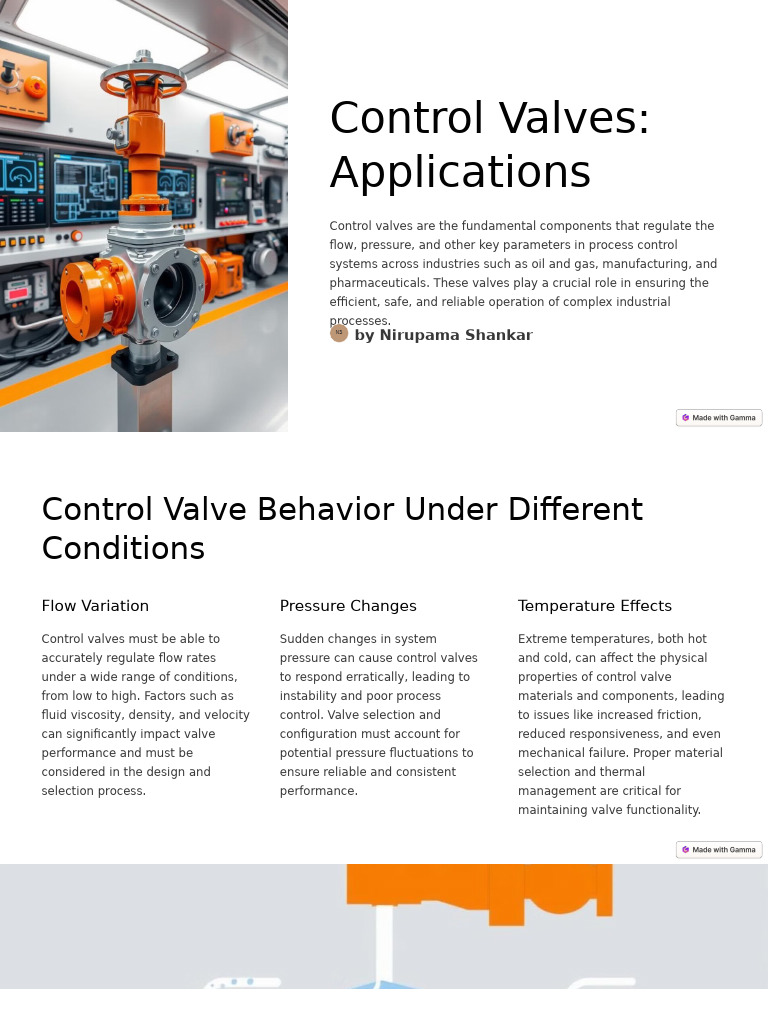 Control Valves: Applications

Control valves are the fundamental components that regulate the flow, pressure, and other key parameters in process control systems across industries such as oil and gas, manufacturing, and pharmaceuticals. These valves play a crucial role in ensuring the efficient, safe, and reliable operation of complex industrial processes.

NS by Nirupama Shankar

Made with Gamma

Control Valve Behavior Under Different Conditions

Flow Variation

Control valves must be able to accurately regulate flow rates under a wide range of conditions, from low to high. Factors such as fluid viscosity, density, and velocity can significantly impact valve performance and must be considered in the design and selection process.

Pressure Changes

Sudden changes in system pressure can cause control valves to respond erratically, leading to instability and poor process control. Valve selection and configuration must account for potential pressure fluctuations to ensure reliable and consistent performance.

Temperature Effects

Extreme temperatures, both hot and cold, can affect the physical properties of control valve materials and components, leading to issues like increased friction, reduced responsiveness, and even mechanical failure. Proper material selection and thermal management are critical for maintaining valve functionality.

Made with Gamma